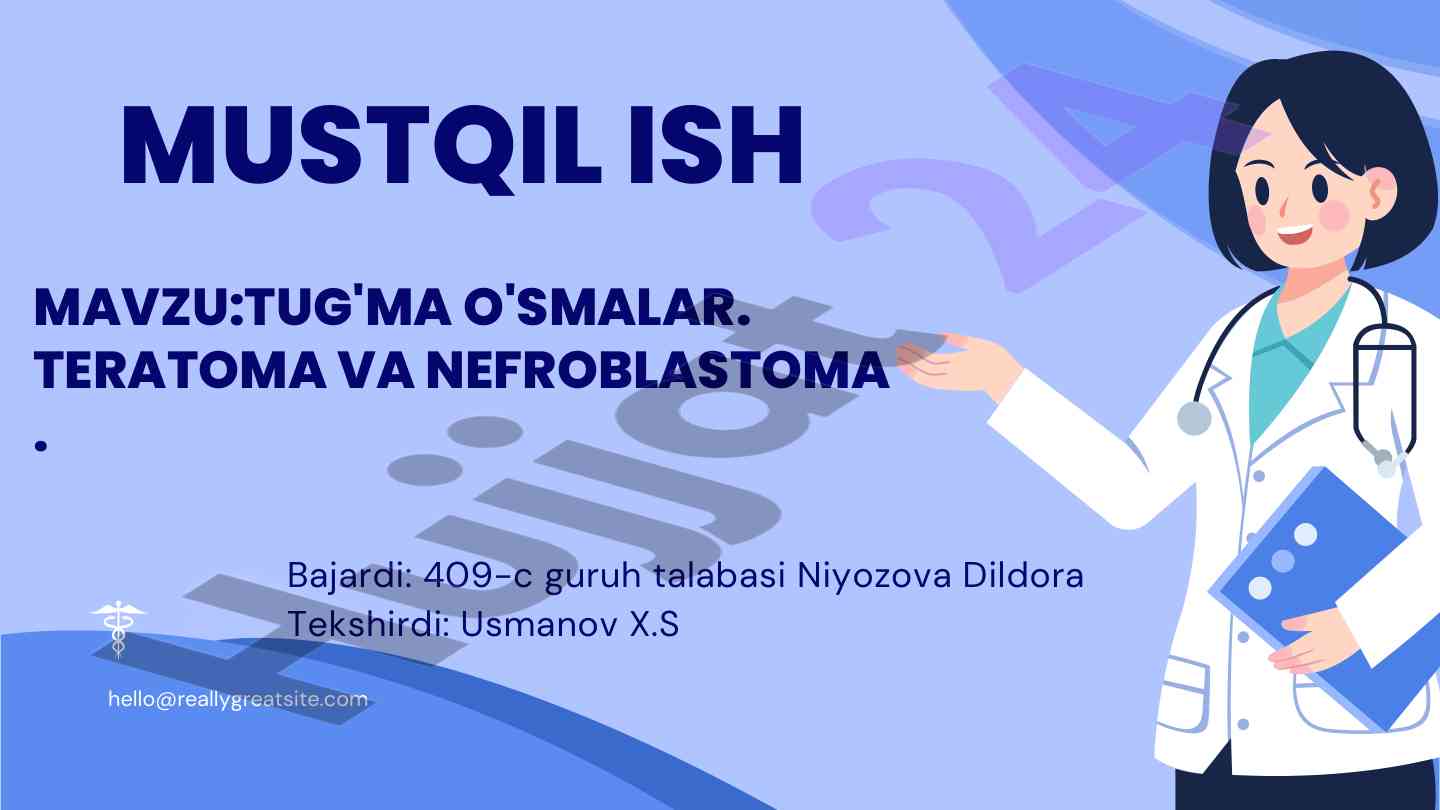 MUSTQIL ISH

MAVZU:TUG'MA O'SMALAR. TERATOMA VA NEFROBLASTOMA .

Bajardi: 409-c guruh talabasi Niyozova Dildora
Tekshirdi: Usmanov X.S

hello@reallygreatsite.com

Hujjat24